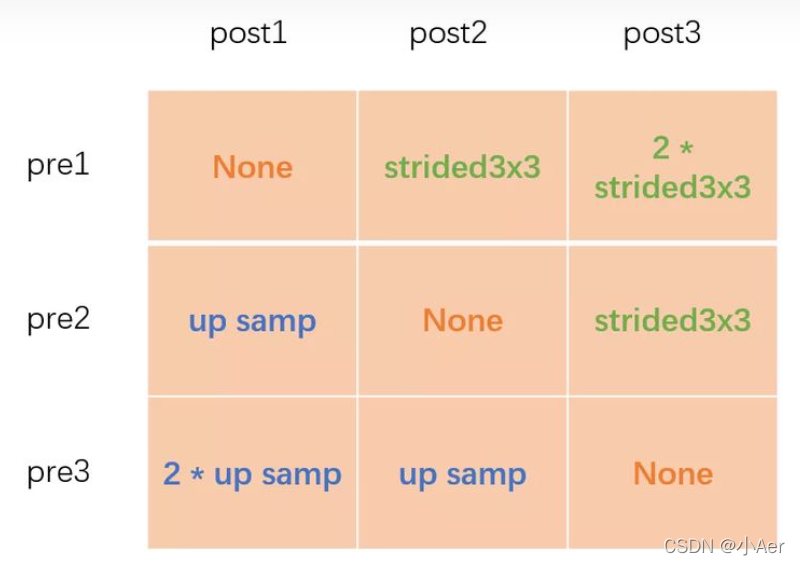 | | post1 | post2 | post3 |
|---|---|---|---|
| pre1 | None | strided3x3 | 2 * strided3x3 |
| pre2 | up samp | None | strided3x3 |
| pre3 | 2 * up samp | up samp | None |

CSDN @小Aer